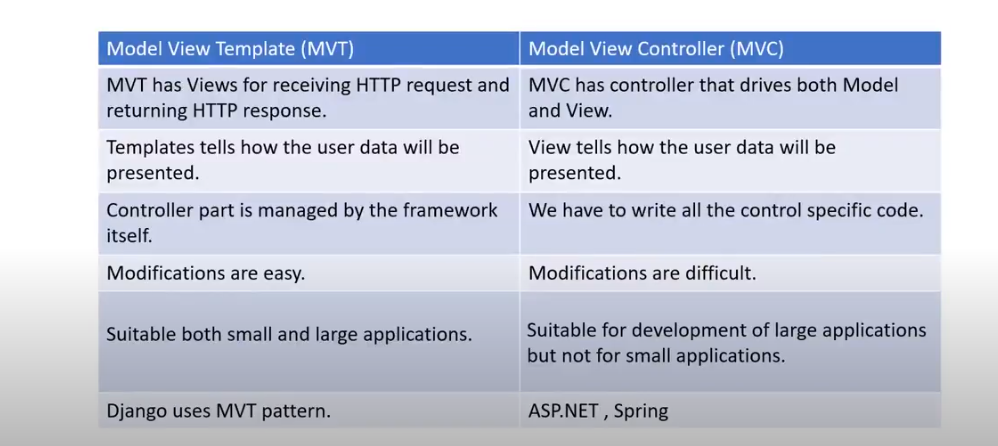 | Model View Template (MVT) | Model View Controller (MVC) |
|---|---|
| MVT has Views for receiving HTTP request and returning HTTP response. | MVC has controller that drives both Model and View. |
| Templates tells how the user data will be presented. | View tells how the user data will be presented. |
| Controller part is managed by the framework itself. | We have to write all the control specific code. |
| Modifications are easy. | Modifications are difficult. |
| Suitable both small and large applications. | Suitable for development of large applications but not for small applications. |
| Django uses MVT pattern. | ASP.NET , Spring |